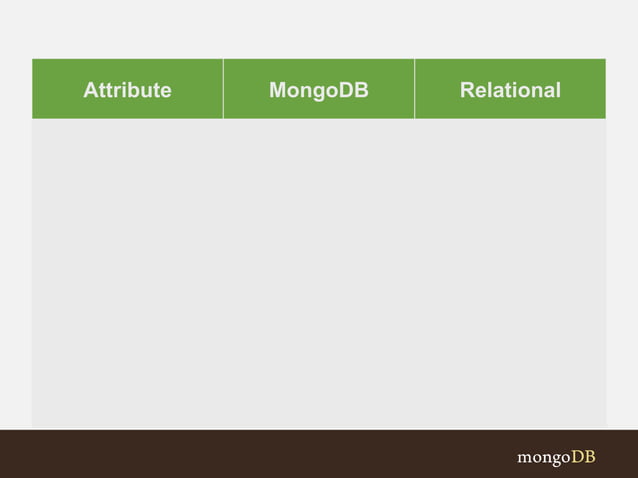 | Attribute | MongoDB | Relational |
|---|---|---|
| | | |

mongoDB